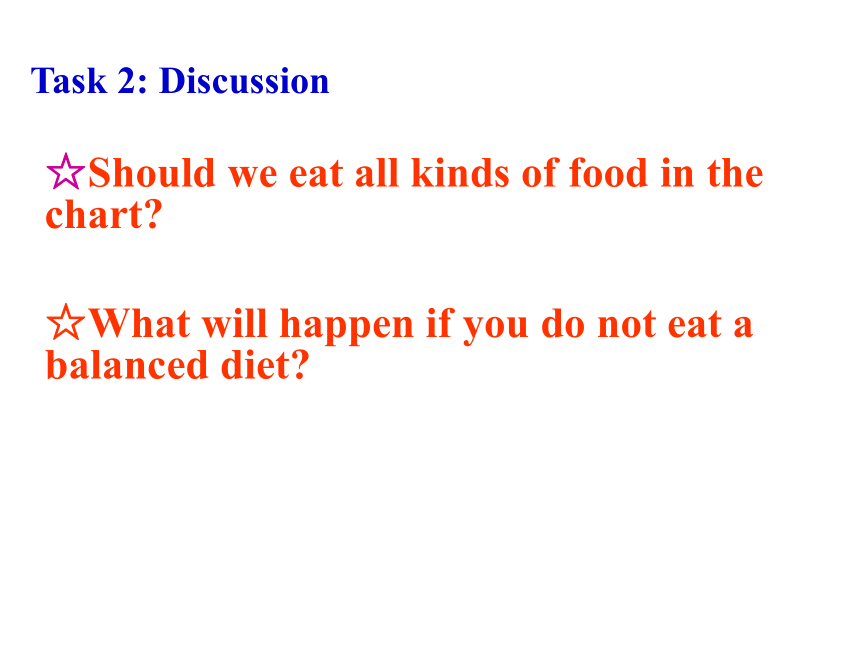 Task 2: Discussion

☆Should we eat all kinds of food in the chart?

☆What will happen if you do not eat a balanced diet?